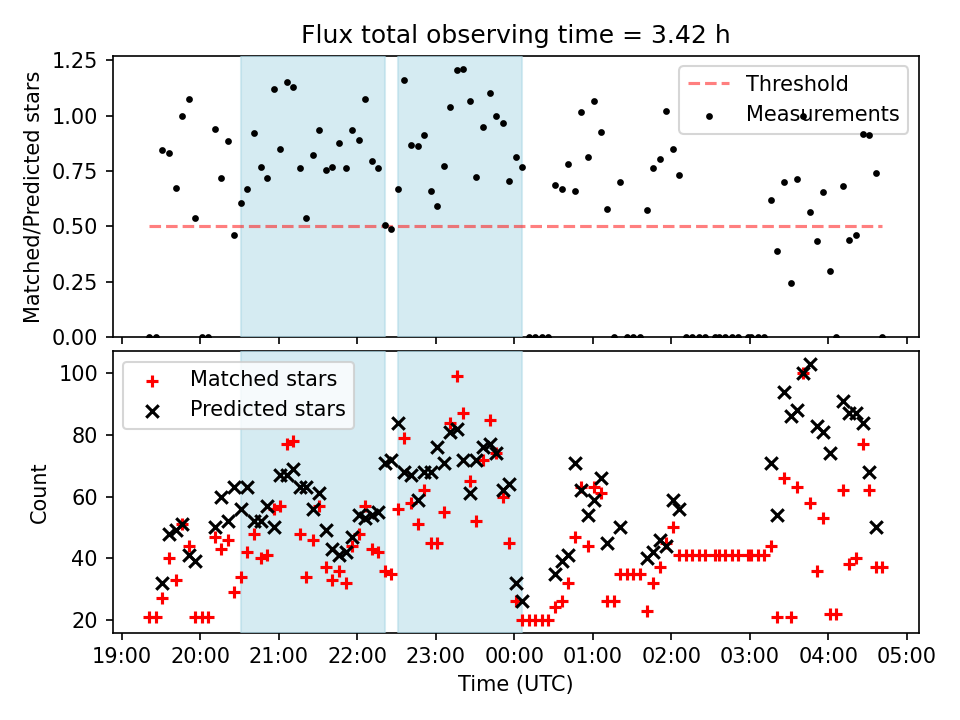 Flux total observing time = 3.42 h

Matched/Predicted stars

1.25
1.00
0.75
0.50
0.25
0.00

Threshold
Measurements

Count

100
80
60
40
20

Matched stars
Predicted stars

19:00 20:00 21:00 22:00 23:00 00:00 01:00 02:00 03:00 04:00 05:00

Time (UTC)